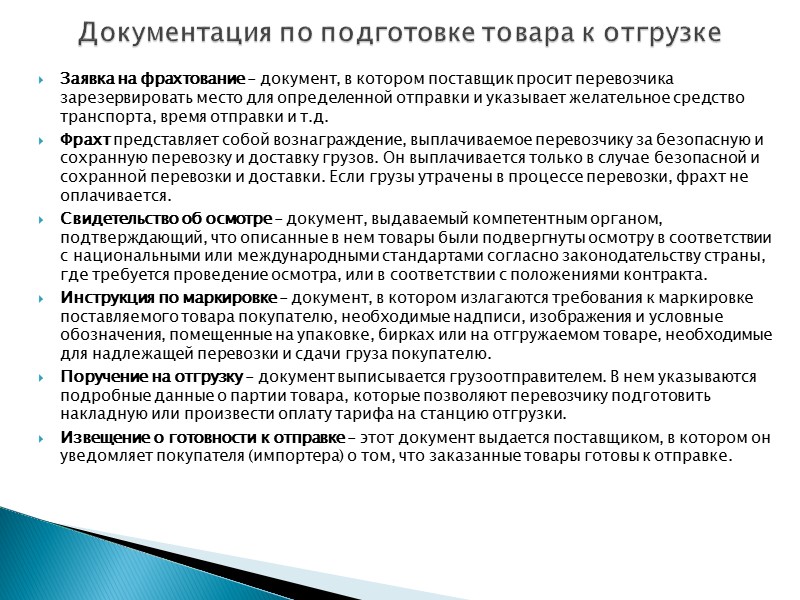 Документация по подготовке товара к отгрузке

Заявка на фрахтование – документ, в котором поставщик просит перевозчика зарезервировать место для определенной отправки и указывает желательное средство транспорта, время отправки и т.д.

Фрахт представляет собой вознаграждение, выплачиваемое перевозчику за безопасную и сохранную перевозку и доставку грузов. Он выплачивается только в случае безопасной и сохранной перевозки и доставки. Если грузы утрачены в процессе перевозки, фрахт не оплачивается.

Свидетельство об осмотре – документ, выдаваемый компетентным органом, подтверждающий, что описанные в нем товары были подвергнуты осмотру в соответствии с национальными или международными стандартами согласно законодательству страны, где требуется проведение осмотра, или в соответствии с положениями контракта.

Инструкция по маркировке – документ, в котором излагаются требования к маркировке поставляемого товара покупателю, необходимые надписи, изображения и условные обозначения, помещенные на упаковке, бирках или на отгружаемом товаре, необходимые для надлежащей перевозки и сдачи груза покупателю.

Поручение на отгрузку – документ выписывается грузоотправителем. В нем указываются подробные данные о партии товара, которые позволяют перевозчику подготовить накладную или произвести оплату тарифа на станцию отгрузки.

Извещение о готовности к отправке – этот документ выдается поставщиком, в котором он уведомляет покупателя (импортера) о том, что заказанные товары готовы к отправке.